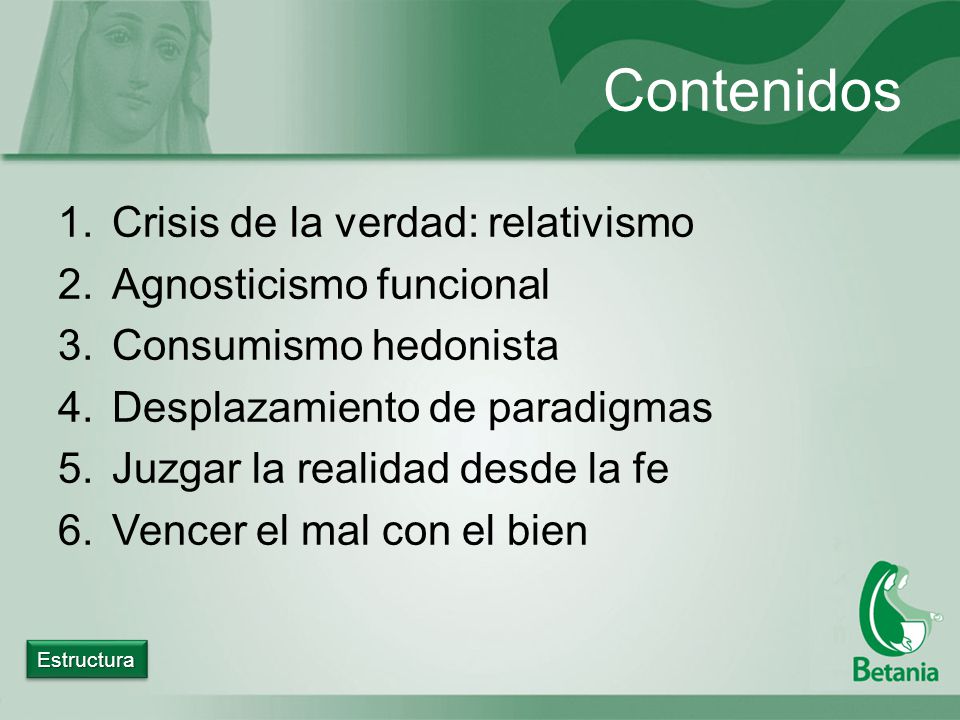 Contenidos

1. Crisis de la verdad: relativismo
2. Agnosticismo funcional
3. Consumismo hedonista
4. Desplazamiento de paradigmas
5. Juzgar la realidad desde la fe
6. Vencer el mal con el bien

Estructura

Betania